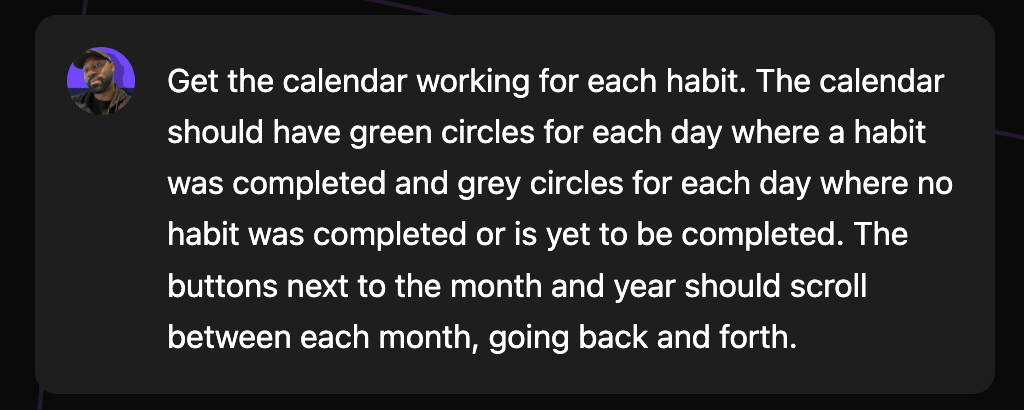 Get the calendar working for each habit. The calendar should have green circles for each day where a habit was completed and grey circles for each day where no habit was completed or is yet to be completed. The buttons next to the month and year should scroll between each month, going back and forth.